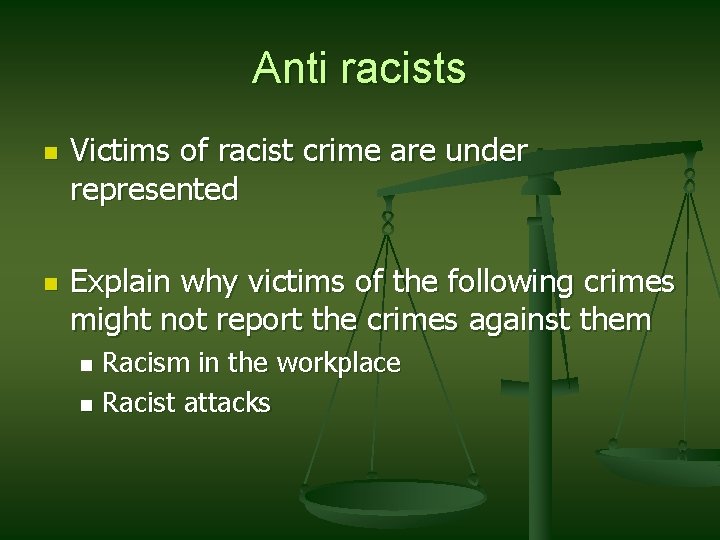 Anti racists

- Victims of racist crime are under represented

- Explain why victims of the following crimes might not report the crimes against them
  - Racism in the workplace
  - Racist attacks